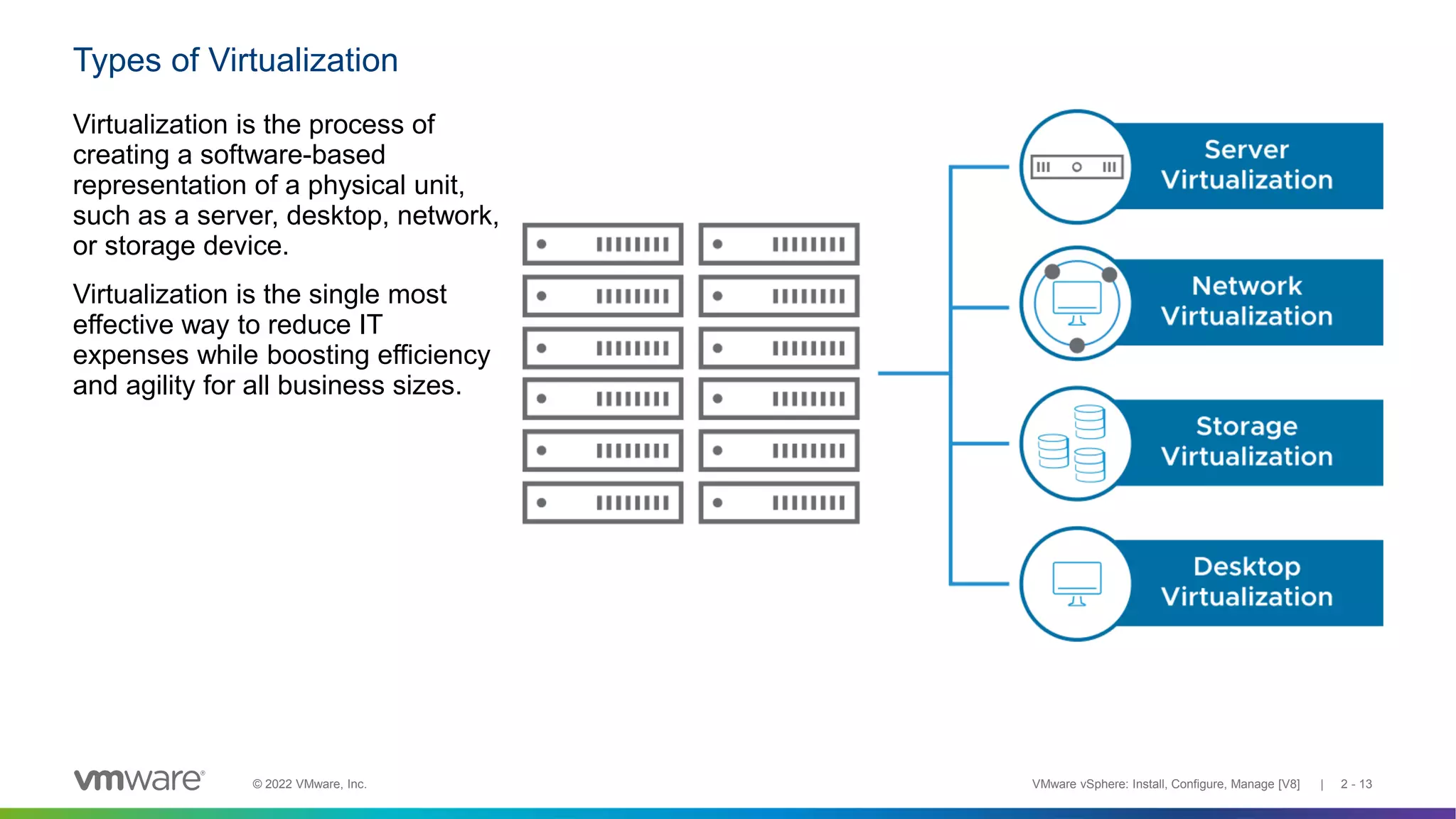 Types of Virtualization

Virtualization is the process of creating a software-based representation of a physical unit, such as a server, desktop, network, or storage device.

Virtualization is the single most effective way to reduce IT expenses while boosting efficiency and agility for all business sizes.

Server Virtualization

Network Virtualization

Storage Virtualization

Desktop Virtualization

vmware®

© 2022 VMware, Inc.

VMware vSphere: Install, Configure, Manage [V8] | 2 - 13